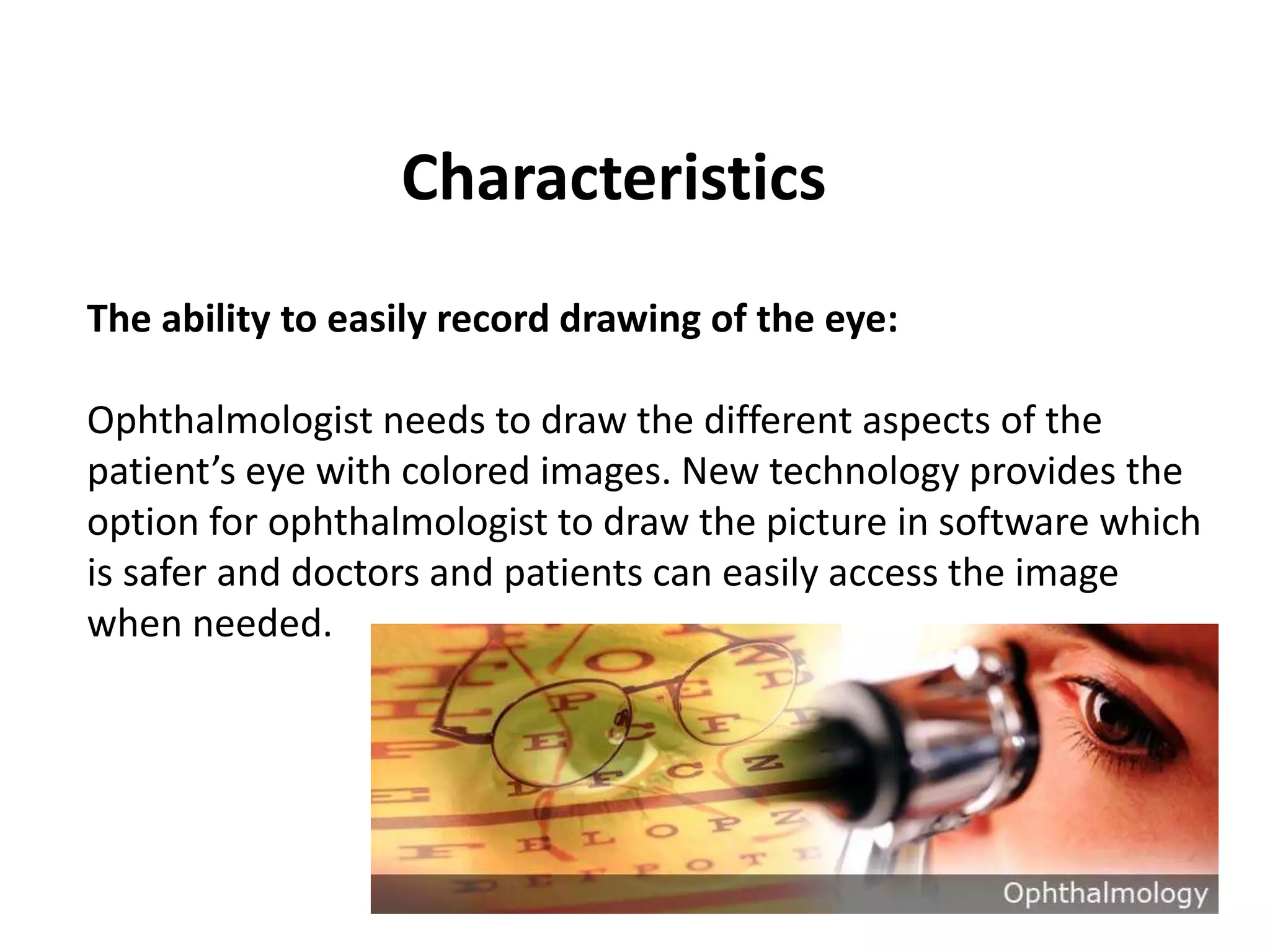 Characteristics

The ability to easily record drawing of the eye:

Ophthalmologist needs to draw the different aspects of the patient’s eye with colored images. New technology provides the option for ophthalmologist to draw the picture in software which is safer and doctors and patients can easily access the image when needed.

Ophthalmology